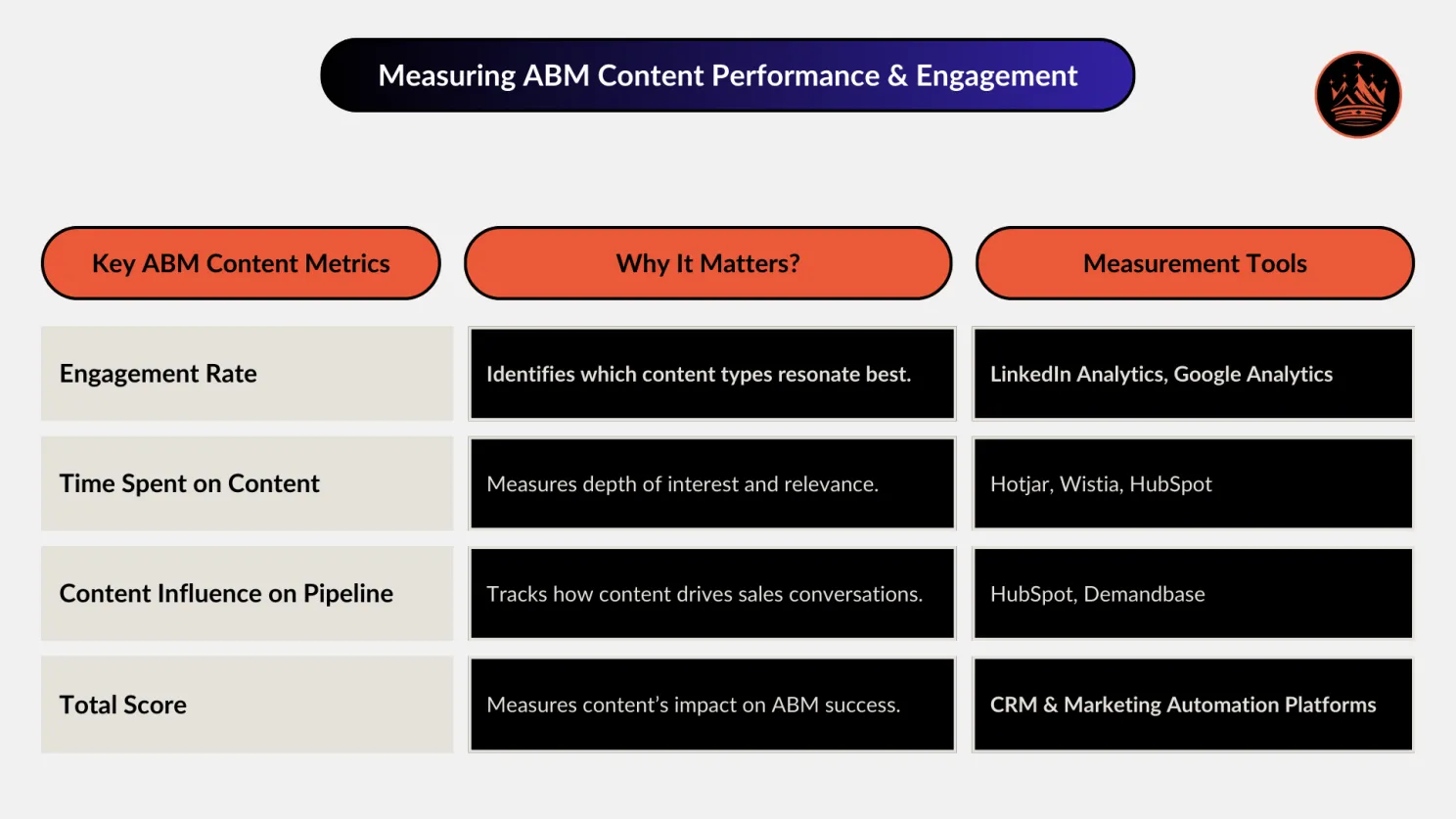 Measuring ABM Content Performance & Engagement

| Key ABM Content Metrics | Why It Matters? | Measurement Tools |
|---|---|---|
| Engagement Rate | Identifies which content types resonate best. | LinkedIn Analytics, Google Analytics |
| Time Spent on Content | Measures depth of interest and relevance. | Hotjar, Wistia, HubSpot |
| Content Influence on Pipeline | Tracks how content drives sales conversations. | HubSpot, Demandbase |
| Total Score | Measures content's impact on ABM success. | CRM & Marketing Automation Platforms |